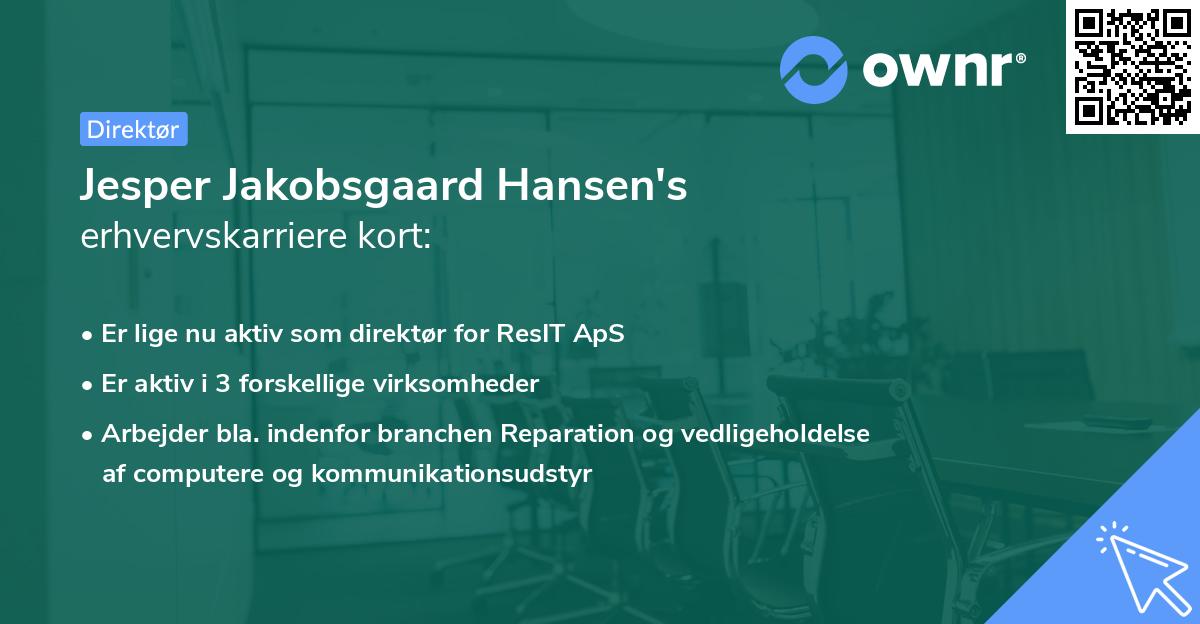 ownr®

Direktør

Jesper Jakobsgaard Hansen's erhvervskarriere kort:

• Er lige nu aktiv som direktør for ResIT ApS
• Er aktiv i 3 forskellige virksomheder
• Arbejder bla. indenfor branchen Reparation og vedligeholdelse af computere og kommunikationsudstyr